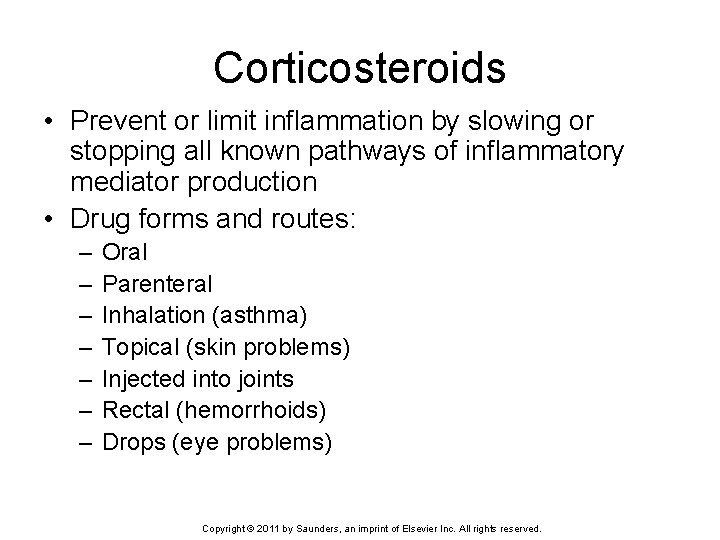 Corticosteroids

• Prevent or limit inflammation by slowing or stopping all known pathways of inflammatory mediator production
• Drug forms and routes:
– Oral
– Parenteral
– Inhalation (asthma)
– Topical (skin problems)
– Injected into joints
– Rectal (hemorrhoids)
– Drops (eye problems)

Copyright © 2011 by Saunders, an imprint of Elsevier Inc. All rights reserved.